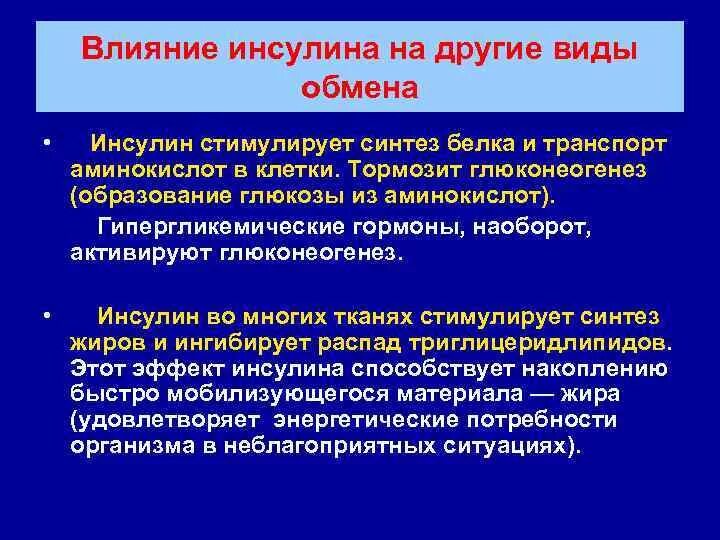 Влияние инсулина на другие виды обмена

• Инсулин стимулирует синтез белка и транспорт аминокислот в клетки. Тормозит глюконеогенез (образование глюкозы из аминокислот).

Гипергликемические гормоны, наоборот, активируют глюконеогенез.

• Инсулин во многих тканях стимулирует синтез жиров и ингибирует распад триглицеридлипидов. Этот эффект инсулина способствует накоплению быстро мобилизующегося материала — жира (удовлетворяет энергетические потребности организма в неблагоприятных ситуациях).